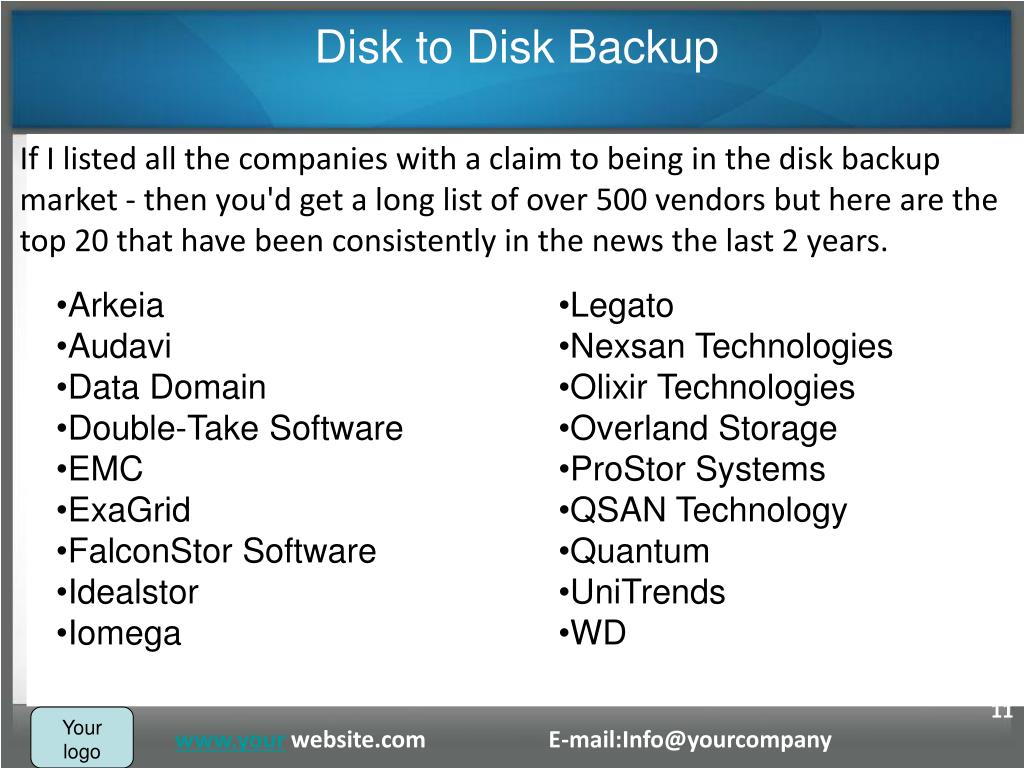 Disk to Disk Backup

If I listed all the companies with a claim to being in the disk backup market - then you'd get a long list of over 500 vendors but here are the top 20 that have been consistently in the news the last 2 years.

•Arkeia
•Audavi
•Data Domain
•Double-Take Software
•EMC
•ExaGrid
•FalconStor Software
•Idealstor
•Iomega

•Legato
•Nexsan Technologies
•Olixir Technologies
•Overland Storage
•ProStor Systems
•QSAN Technology
•Quantum
•UniTrends
•WD

11

Your logo

www.your website.com

E-mail:Info@yourcompany